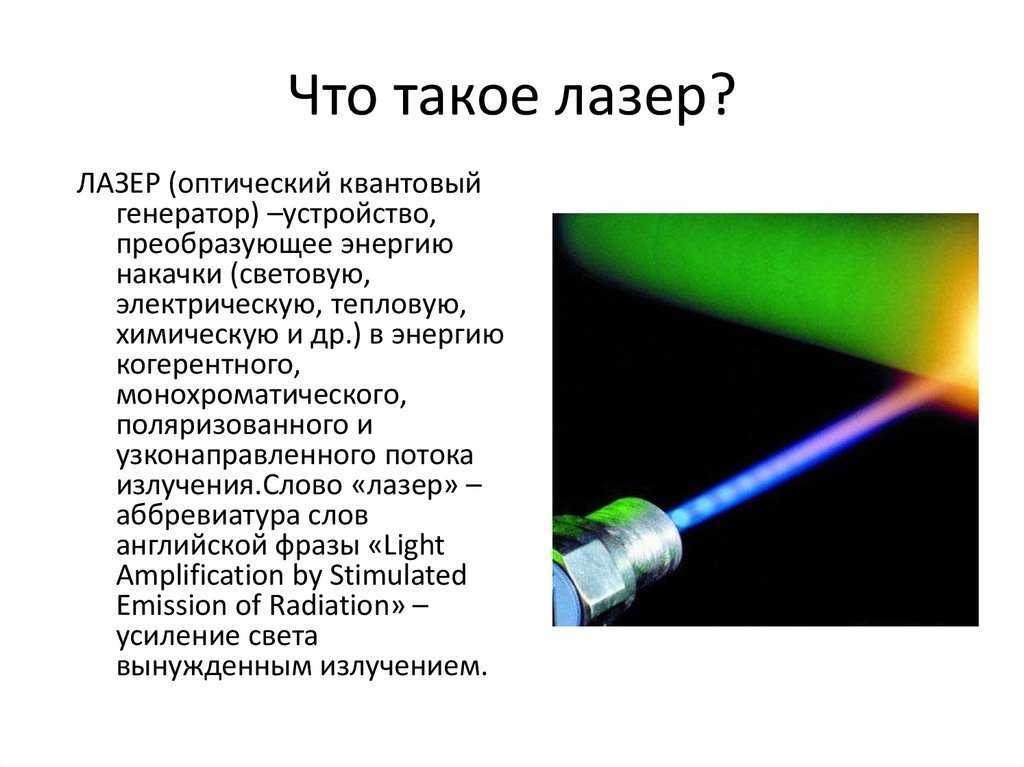 Что такое лазер?

ЛАЗЕР (оптический квантовый генератор) –устройство, преобразующее энергию накачки (световую, электрическую, тепловую, химическую и др.) в энергию когерентного, монохроматического, поляризованного и узконаправленного потока излучения.Слово «лазер» – аббревиатура слов английской фразы «Light Amplification by Stimulated Emission of Radiation» – усиление света вынужденным излучением.